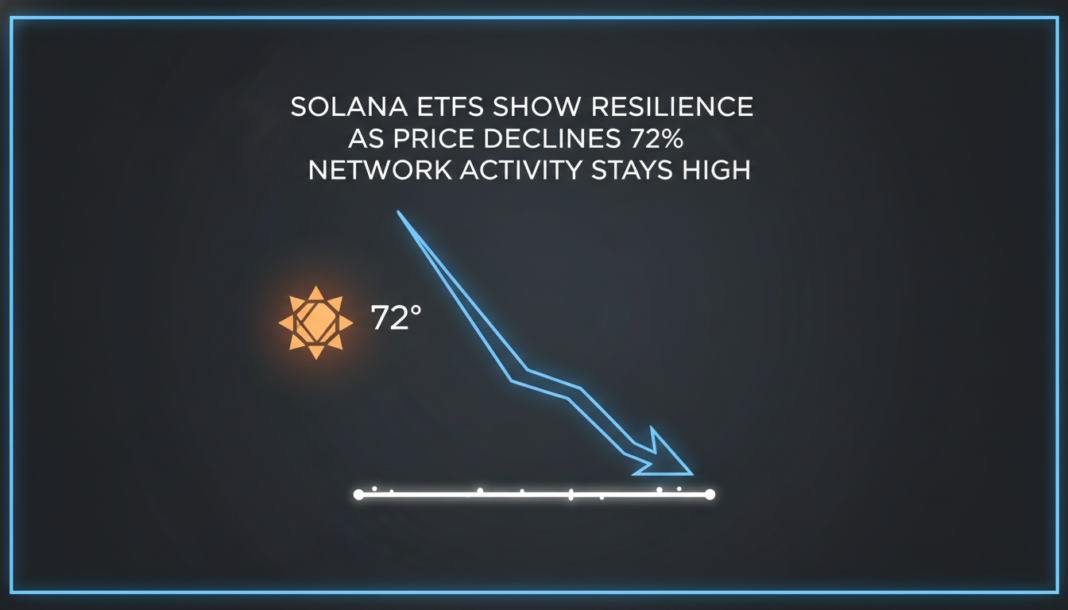 SOLANA ETFS SHOW RESILIENCE
AS PRICE DECLINES 72%
NETWORK ACTIVITY STAYS HIGH

72°